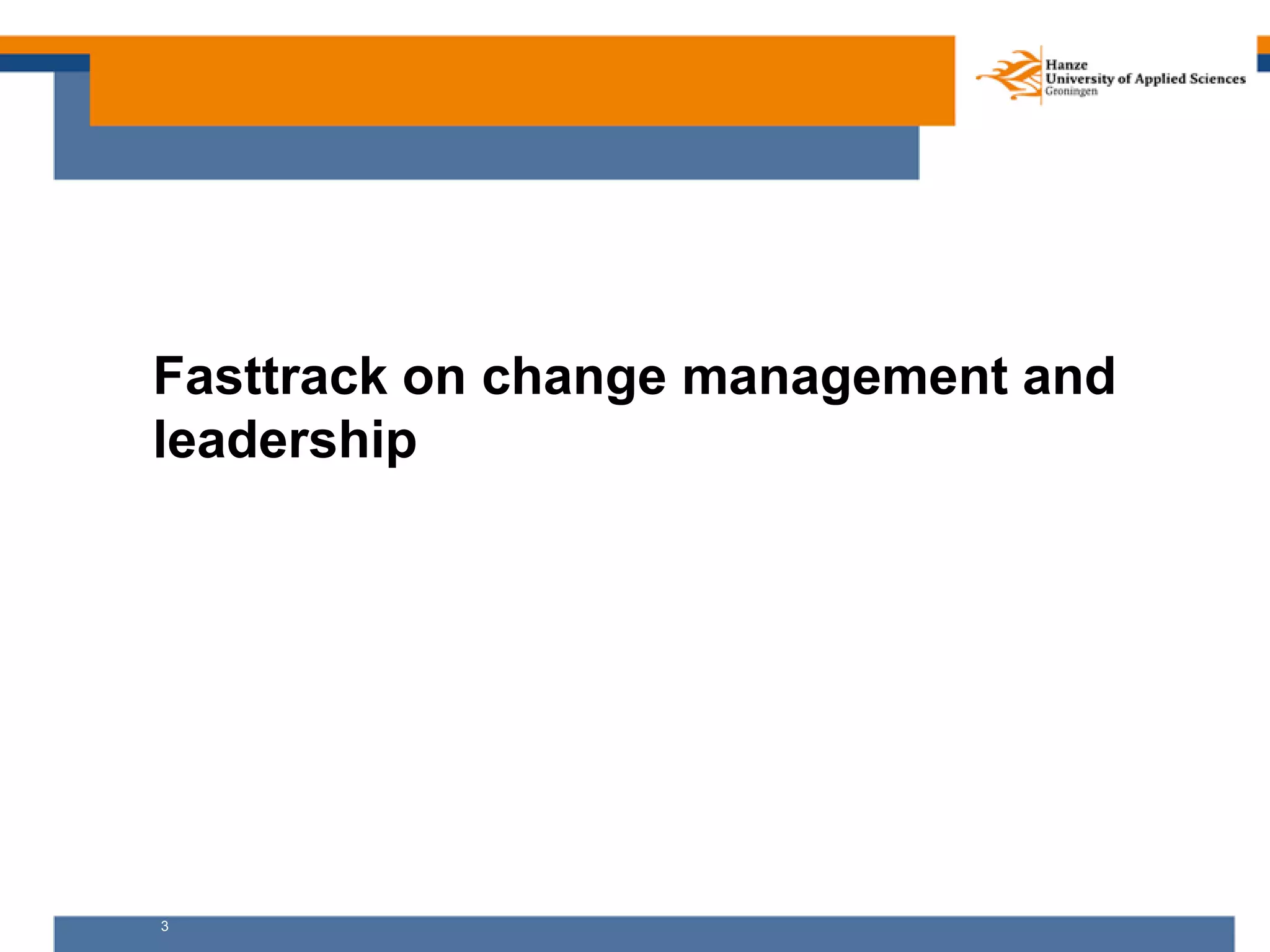 Hanze
University of Applied Sciences
Groningen

Fasttrack on change management and leadership

3